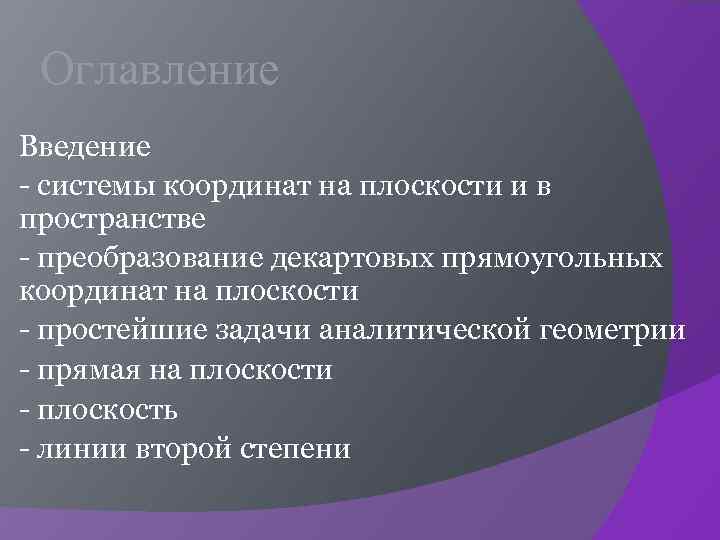 Оглавление

Введение
- системы координат на плоскости и в пространстве
- преобразование декартовых прямоугольных координат на плоскости
- простейшие задачи аналитической геометрии
- прямая на плоскости
- плоскость
- линии второй степени